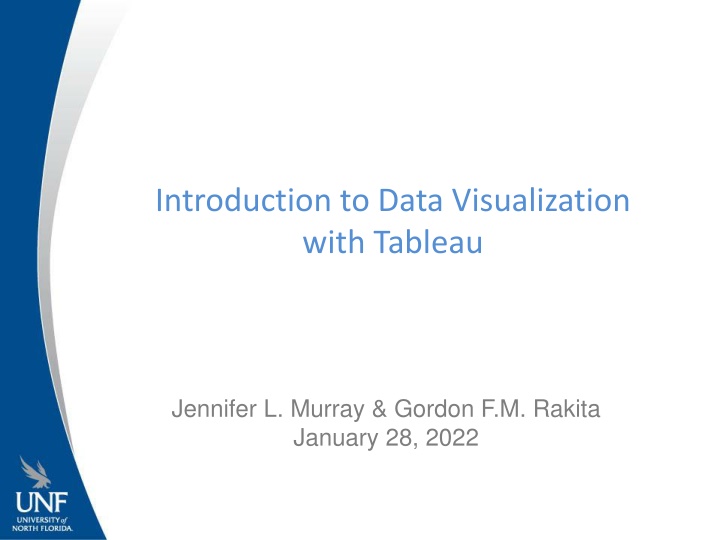 Introduction to Data Visualization with Tableau

Jennifer L. Murray & Gordon F.M. Rakita
January 28, 2022

UNF
UNIVERSITY of NORTH FLORIDA.